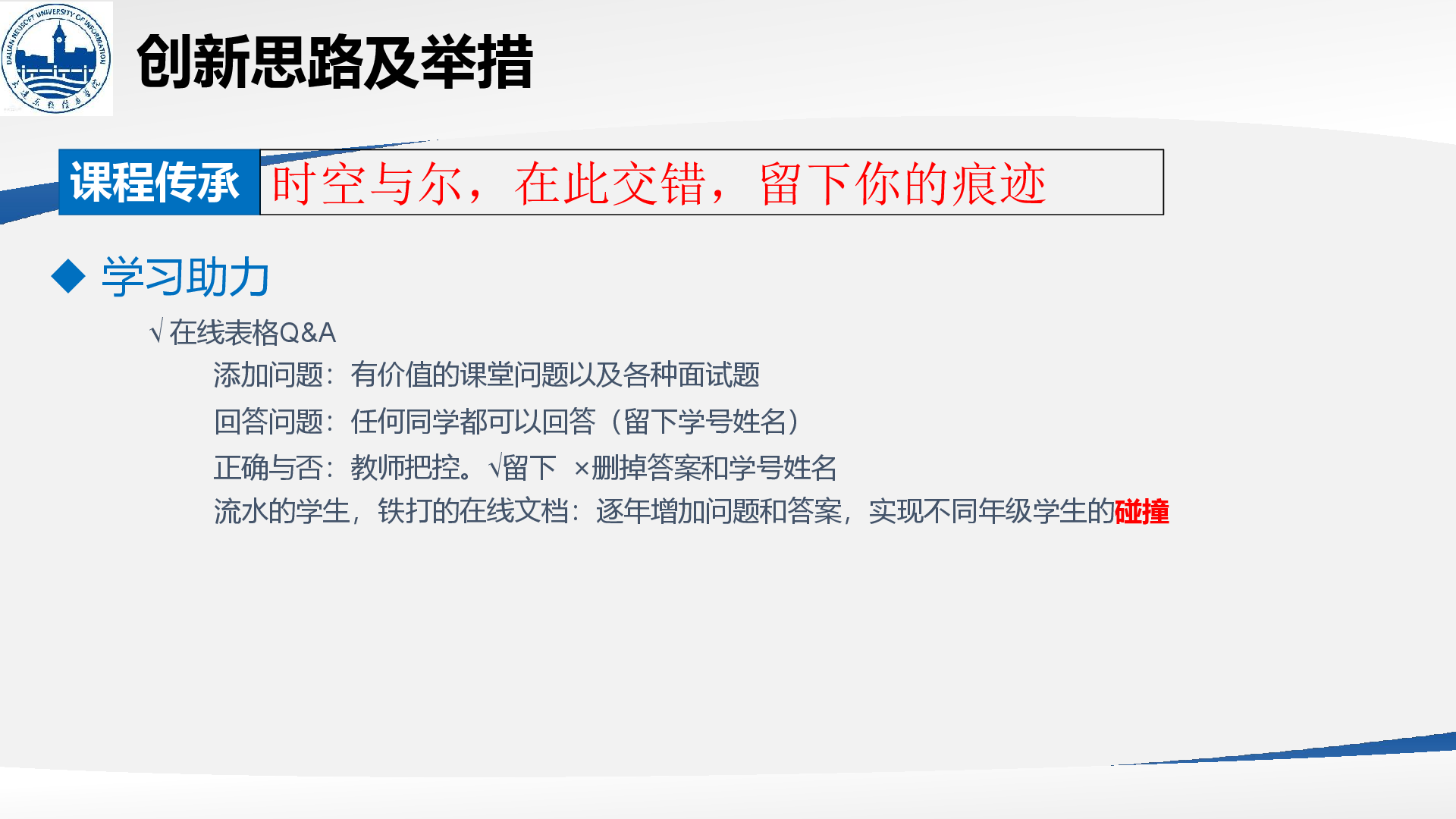 DALIAN NEUSOFT UNIVERSITY OF INFORMATION
大连东软信息学院

创新思路及举措

课程传承 时空与尔，在此交错，留下你的痕迹

◆ 学习助力

√ 在线表格Q&A

添加问题：有价值的课堂问题以及各种面试题

回答问题：任何同学都可以回答（留下学号姓名）

正确与否：教师把控。√留下 ×删掉答案和学号姓名

流水的学生，铁打的在线文档：逐年增加问题和答案，实现不同年级学生的碰撞